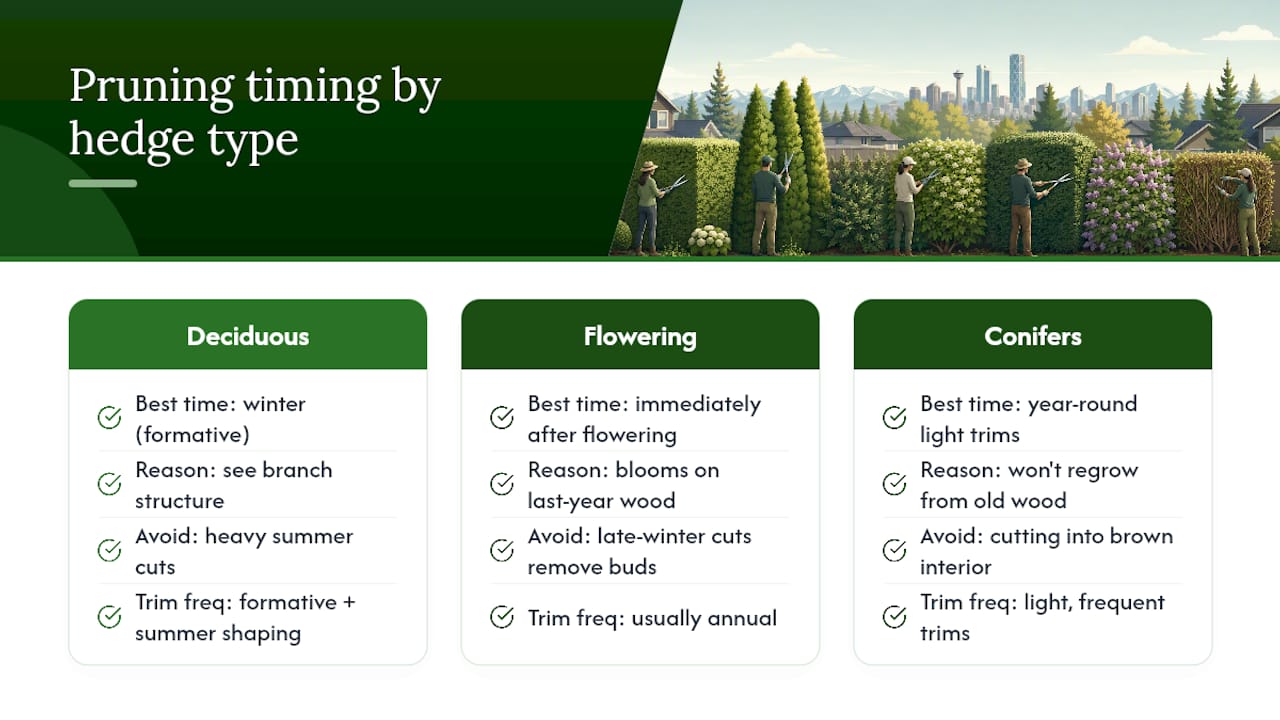 Pruning timing by hedge type

Deciduous

Best time: winter (formative)

Reason: see branch structure

Avoid: heavy summer cuts

Trim freq: formative + summer shaping

Flowering

Best time: immediately after flowering

Reason: blooms on last-year wood

Avoid: late-winter cuts remove buds

Trim freq: usually annual

Conifers

Best time: year-round light trims

Reason: won't regrow from old wood

Avoid: cutting into brown interior

Trim freq: light, frequent trims